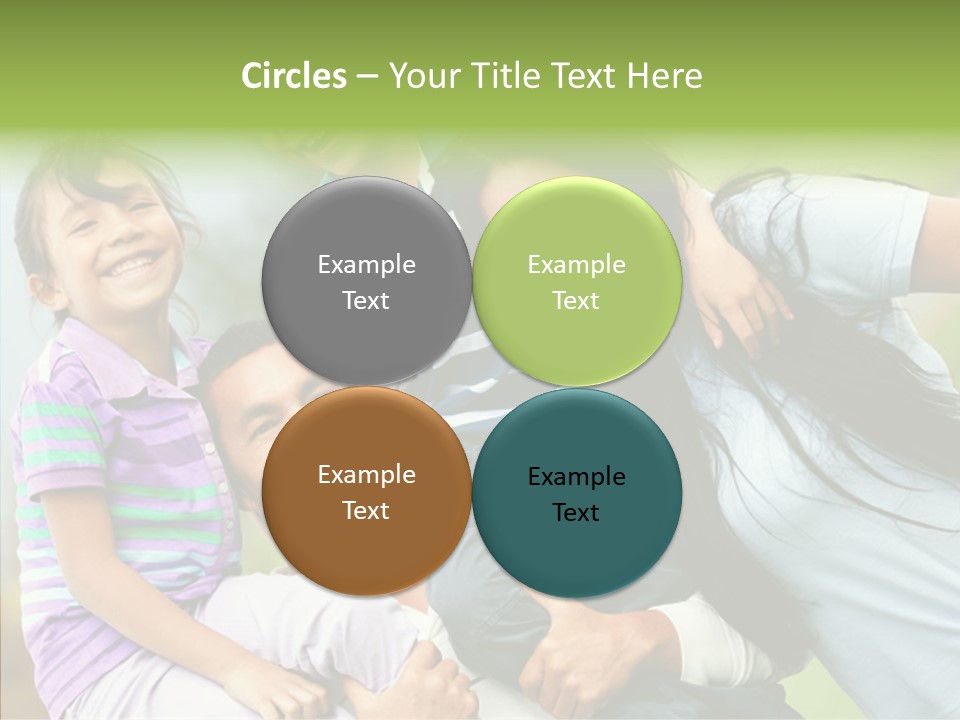 Circles – Your Title Text Here

Example Text

Example Text

Example Text

Example Text